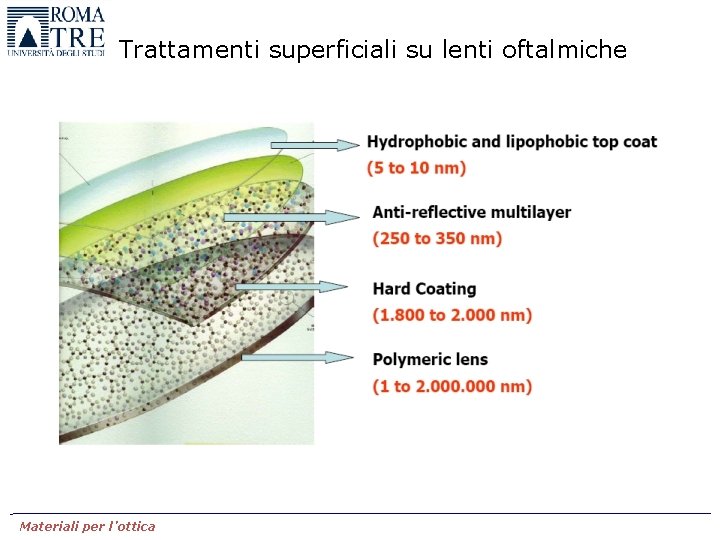 ROMA TRE UNIVERSITÀ DEGLI STUDI

Trattamenti superficiali su lenti oftalmiche

Hydrophobic and lipophobic top coat
(5 to 10 nm)

Anti-reflective multilayer
(250 to 350 nm)

Hard Coating
(1.800 to 2.000 nm)

Polymeric lens
(1 to 2.000.000 nm)

Materiali per l'ottica